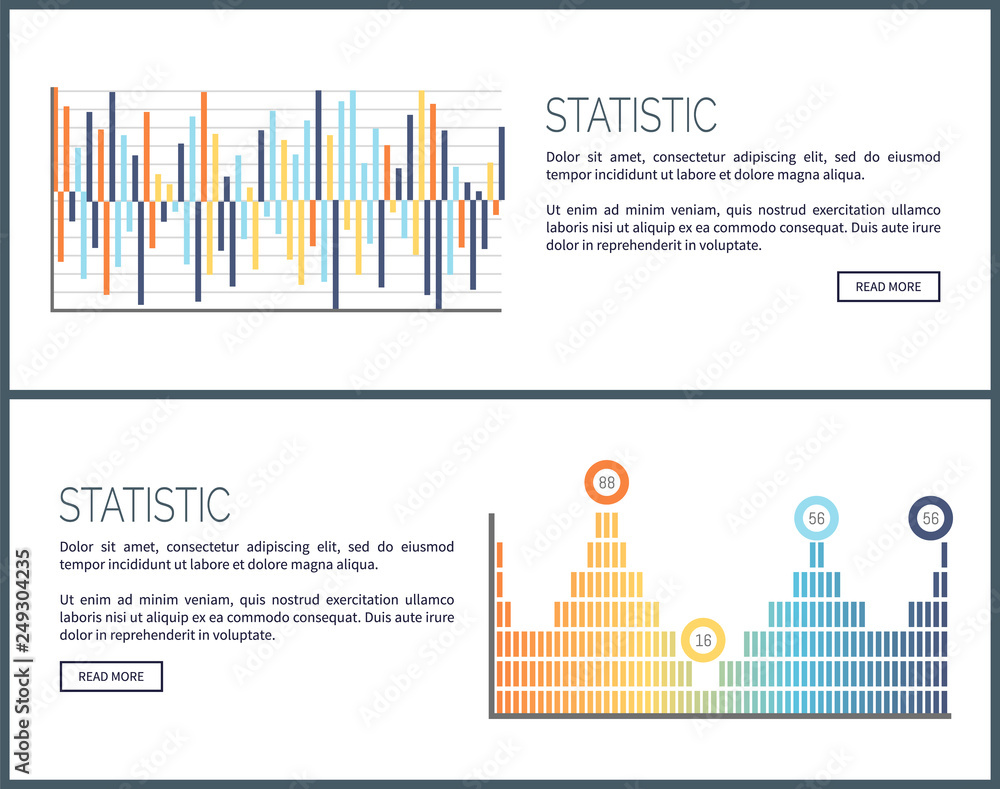 STATISTIC

Dolor sit amet, consectetur adipiscing elit, sed do eiusmod tempor incididunt ut labore et dolore magna aliqua.

Ut enim ad minim veniam, quis nostrud exercitation ullamco laboris nisi ut aliquip ex ea commodo consequat. Duis aute irure dolor in reprehenderit in voluptate.

READ MORE

STATISTIC

Dolor sit amet, consectetur adipiscing elit, sed do eiusmod tempor incididunt ut labore et dolore magna aliqua.

Ut enim ad minim veniam, quis nostrud exercitation ullamco laboris nisi ut aliquip ex ea commodo consequat. Duis aute irure dolor in reprehenderit in voluptate.

READ MORE

88

56

56

16

Adobe Stock | #249304235